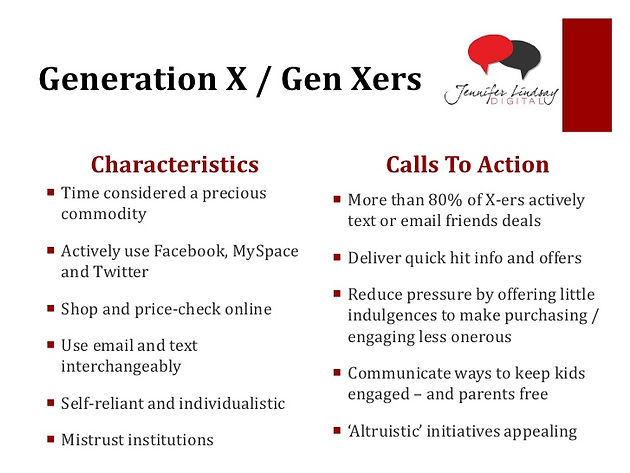 Generation X / Gen Xers

Jennifer Lindsay DIGITAL

Characteristics

- Time considered a precious commodity
- Actively use Facebook, MySpace and Twitter
- Shop and price-check online
- Use email and text interchangeably
- Self-reliant and individualistic
- Mistrust institutions

Calls To Action

- More than 80% of X-ers actively text or email friends deals
- Deliver quick hit info and offers
- Reduce pressure by offering little indulgences to make purchasing / engaging less onerous
- Communicate ways to keep kids engaged – and parents free
- 'Altruistic' initiatives appealing